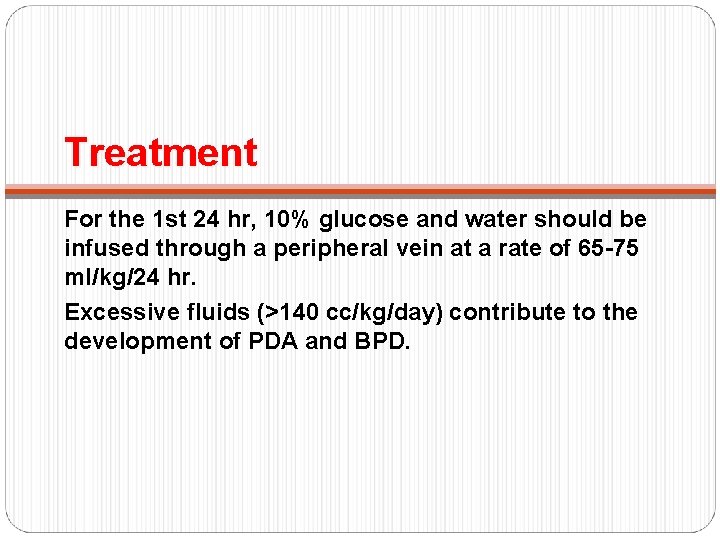 Treatment

For the 1st 24 hr, 10% glucose and water should be infused through a peripheral vein at a rate of 65-75 ml/kg/24 hr.

Excessive fluids (>140 cc/kg/day) contribute to the development of PDA and BPD.